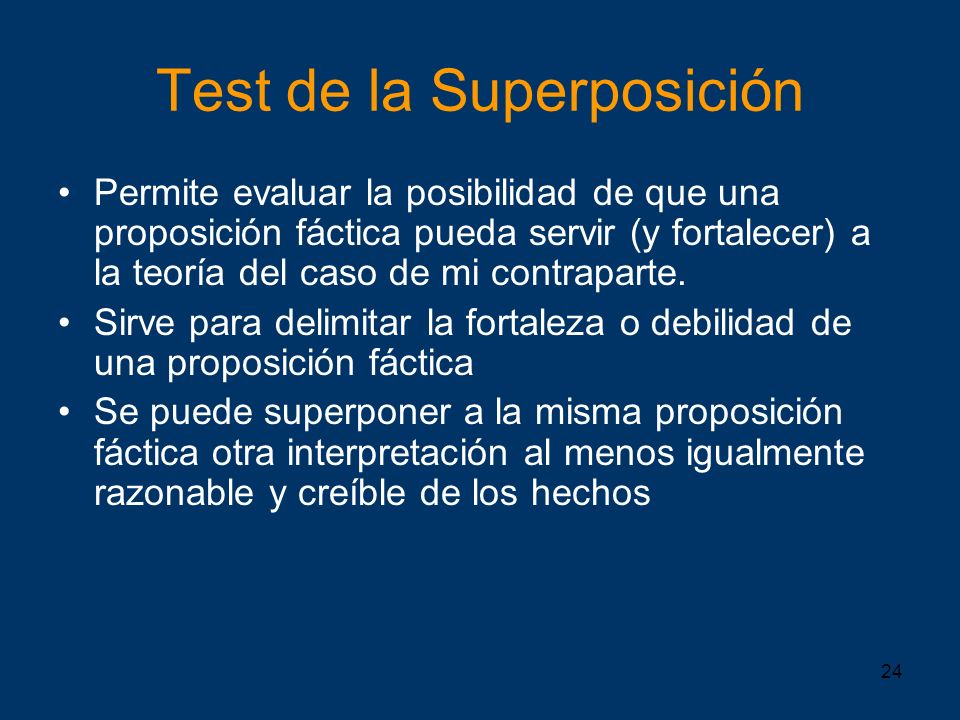 Test de la Superposición

• Permite evaluar la posibilidad de que una proposición fáctica pueda servir (y fortalecer) a la teoría del caso de mi contraparte.
• Sirve para delimitar la fortaleza o debilidad de una proposición fáctica
• Se puede superponer a la misma proposición fáctica otra interpretación al menos igualmente razonable y creíble de los hechos

24